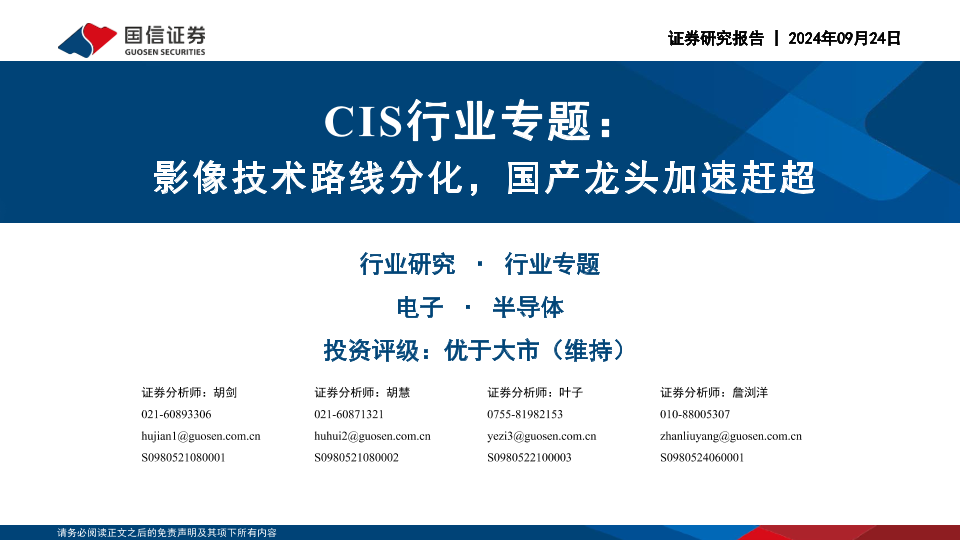 国信证券
GUOSEN SECURITIES

证券研究报告 | 2024年09月24日

CIS行业专题：
影像技术路线分化，国产龙头加速赶超

行业研究 · 行业专题
电子 · 半导体
投资评级：优于大市（维持）

证券分析师：胡剑
021-60893306
hujian1@guosen.com.cn
S0980521080001

证券分析师：胡慧
021-60871321
huhui2@guosen.com.cn
S0980521080002

证券分析师：叶子
0755-81982153
yezi3@guosen.com.cn
S0980522100003

证券分析师：詹浏洋
010-88005307
zhanliuyang@guosen.com.cn
S0980524060001

请务必阅读正文之后的免责声明及其项下所有内容